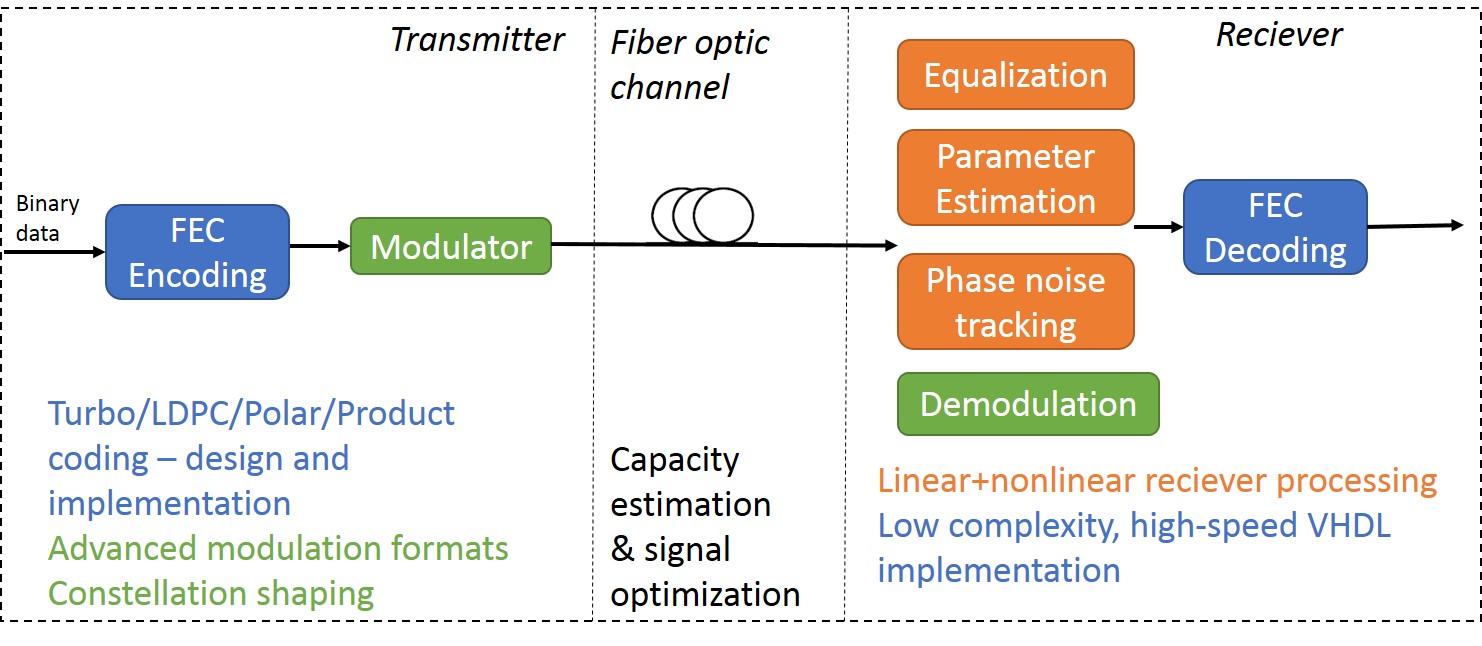 Transmitter

Binary data

FEC Encoding

Modulator

Turbo/LDPC/Polar/Product coding – design and implementation
Advanced modulation formats
Constellation shaping

Fiber optic channel

Capacity estimation & signal optimization

Reciever

Equalization

Parameter Estimation

Phase noise tracking

Demodulation

FEC Decoding

Linear+nonlinear reciever processing
Low complexity, high-speed VHDL implementation